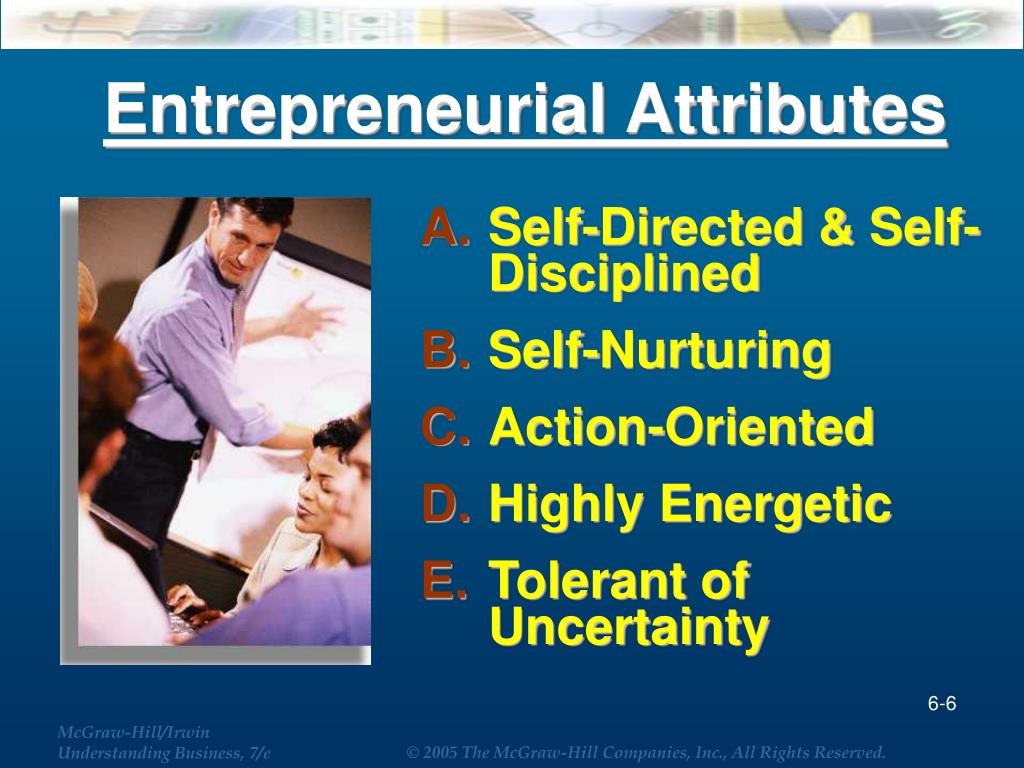 Entrepreneurial Attributes

A. Self-Directed & Self-Disciplined

B. Self-Nurturing

C. Action-Oriented

D. Highly Energetic

E. Tolerant of Uncertainty

6-6

McGraw-Hill/Irwin
Understanding Business, 7/e

© 2005 The McGraw-Hill Companies, Inc., All Rights Reserved.